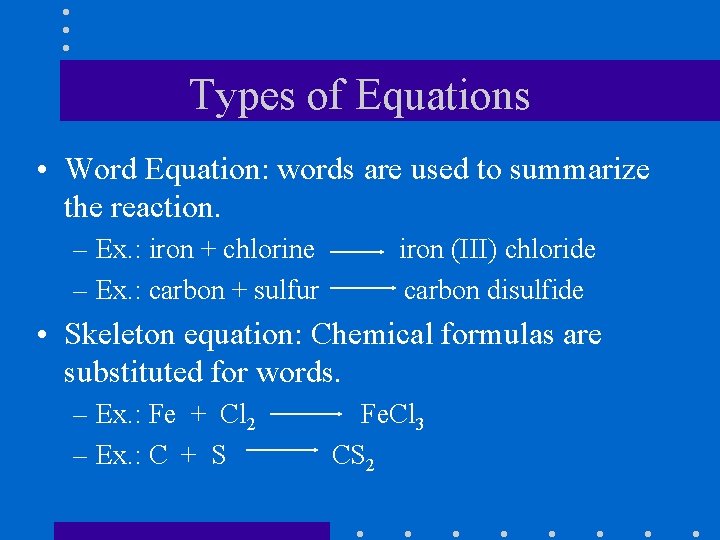 Types of Equations

• Word Equation: words are used to summarize the reaction.

– Ex.: iron + chlorine $\longrightarrow$ iron (III) chloride

– Ex.: carbon + sulfur $\longrightarrow$ carbon disulfide

• Skeleton equation: Chemical formulas are substituted for words.

– Ex.: $Fe + Cl_2 \longrightarrow FeCl_3$

– Ex.: $C + S \longrightarrow CS_2$